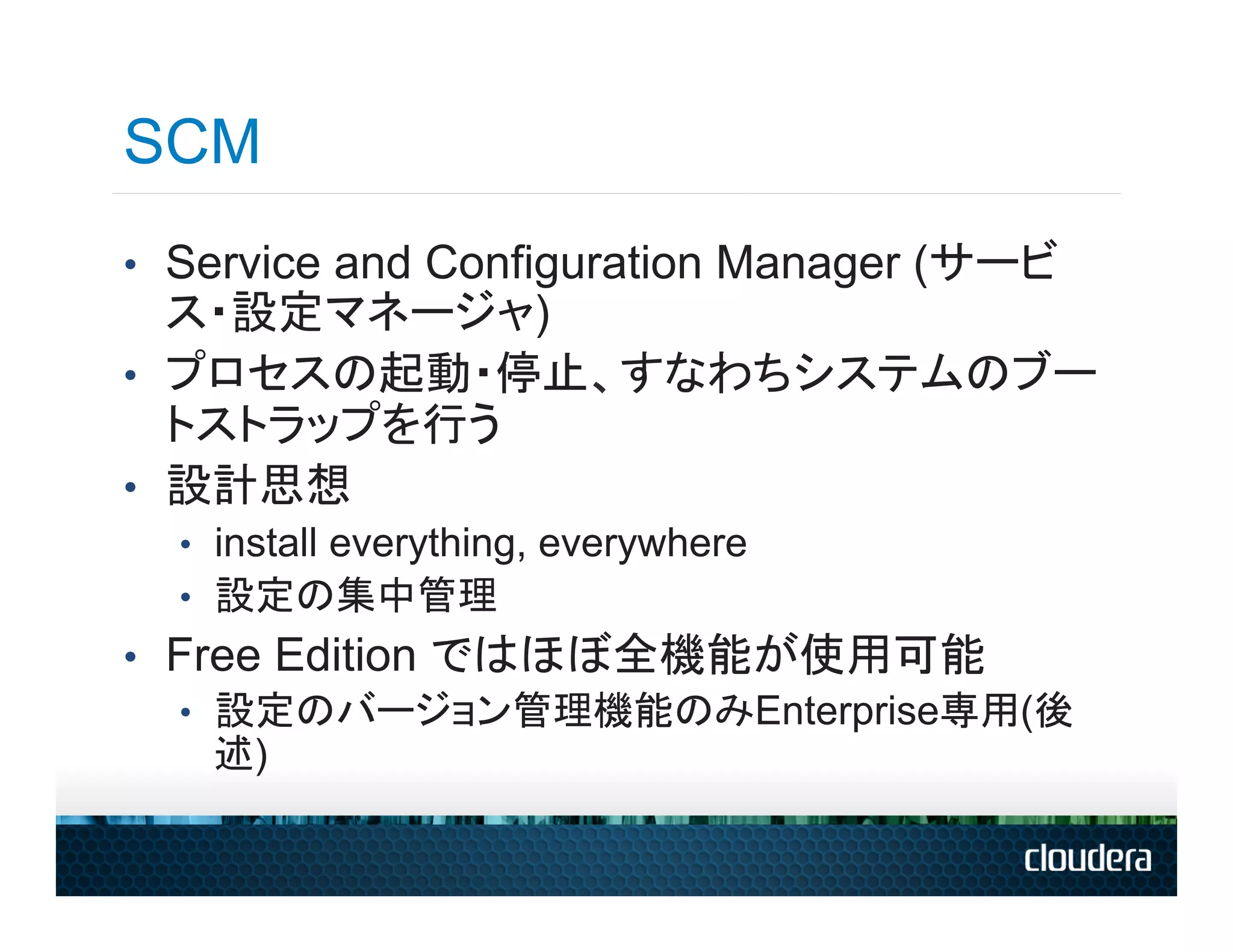 SCM

• Service and Configuration Manager (サービス・設定マネージャ)
• プロセスの起動・停止、すなわちシステムのブートストラップを行う
• 設計思想
  • install everything, everywhere
  • 設定の集中管理
• Free Edition ではほぼ全機能が使用可能
  • 設定のバージョン管理機能のみEnterprise専用(後述)

cloudera